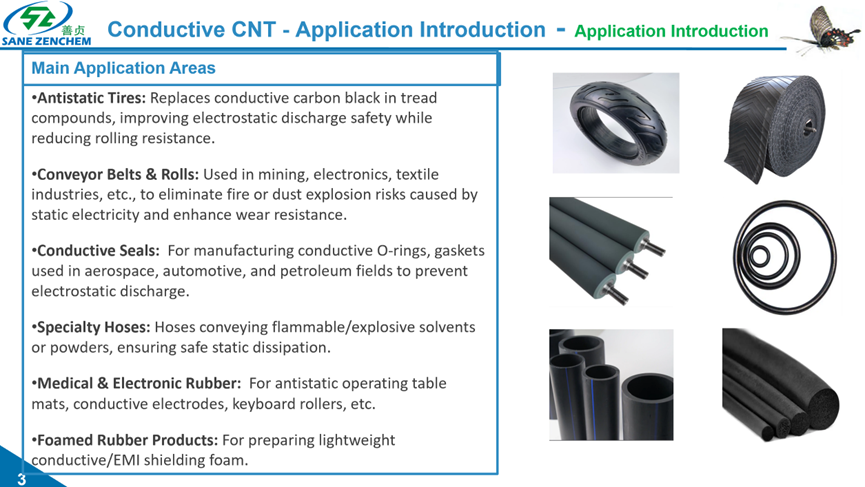 善贞
SANE ZENCHEM
Conductive CNT - Application Introduction - Application Introduction

Main Application Areas

•Antistatic Tires: Replaces conductive carbon black in tread compounds, improving electrostatic discharge safety while reducing rolling resistance.

•Conveyor Belts & Rolls: Used in mining, electronics, textile industries, etc., to eliminate fire or dust explosion risks caused by static electricity and enhance wear resistance.

•Conductive Seals: For manufacturing conductive O-rings, gaskets used in aerospace, automotive, and petroleum fields to prevent electrostatic discharge.

•Specialty Hoses: Hoses conveying flammable/explosive solvents or powders, ensuring safe static dissipation.

•Medical & Electronic Rubber: For antistatic operating table mats, conductive electrodes, keyboard rollers, etc.

•Foamed Rubber Products: For preparing lightweight conductive/EMI shielding foam.

3